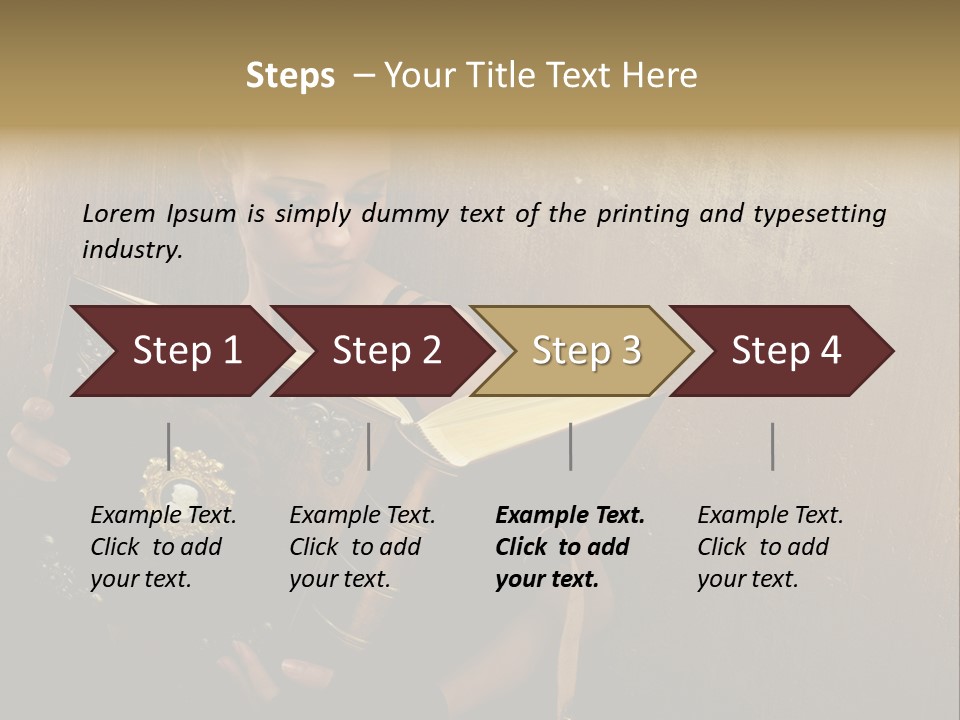 Steps – Your Title Text Here

Lorem Ipsum is simply dummy text of the printing and typesetting industry.

Step 1

Step 2

Step 3

Step 4

Example Text. Click to add your text.

Example Text. Click to add your text.

Example Text. Click to add your text.

Example Text. Click to add your text.